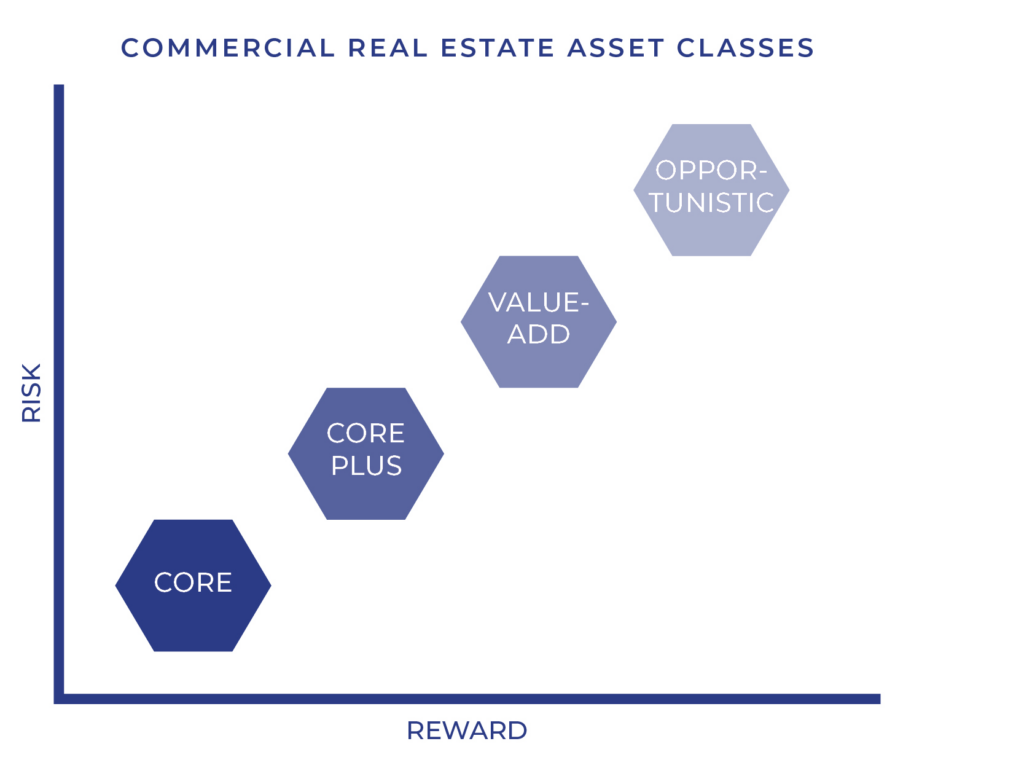 COMMERCIAL REAL ESTATE ASSET CLASSES

RISK

OPPOR-TUNISTIC

VALUE-ADD

CORE PLUS

CORE

REWARD